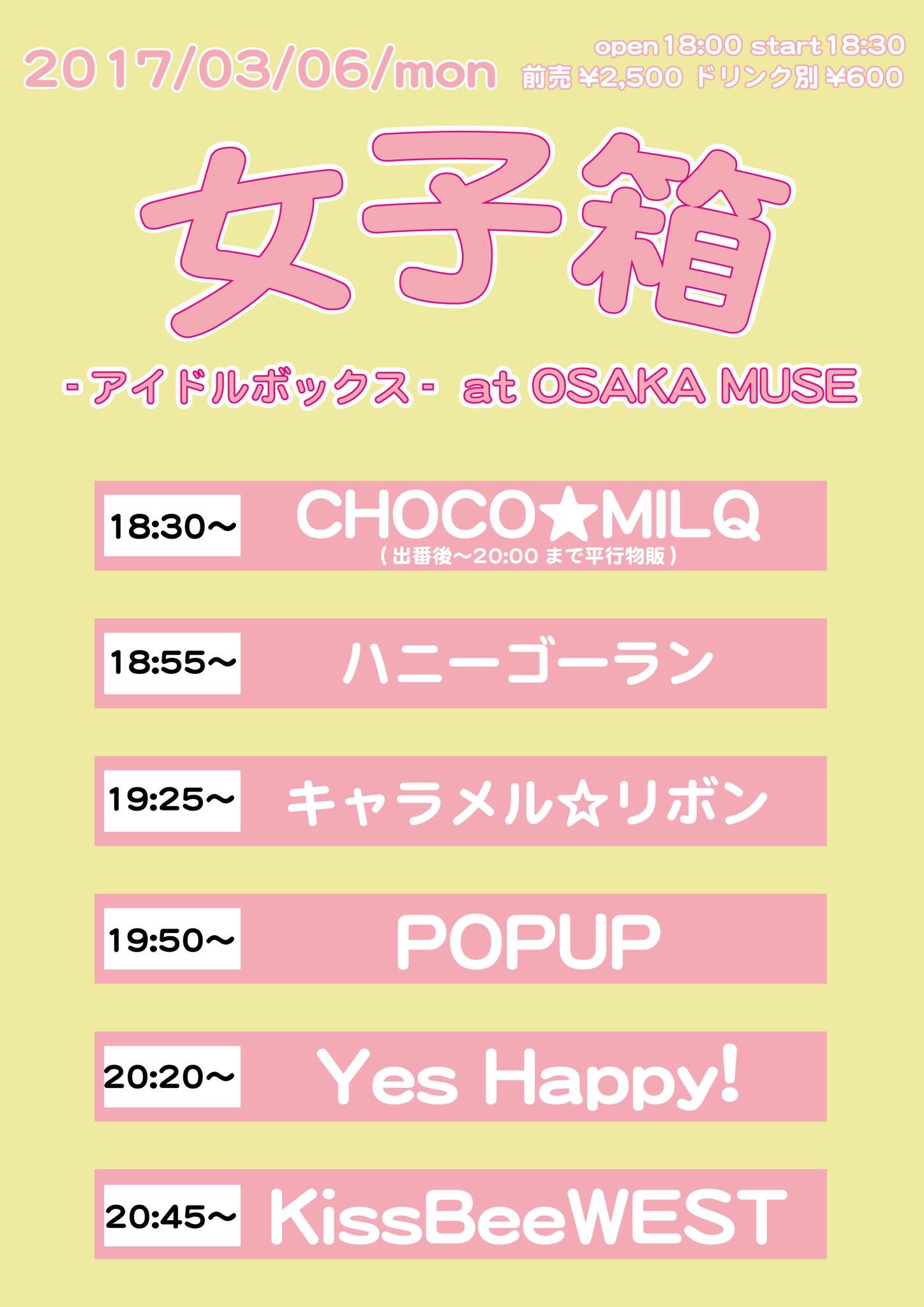 2017/03/06/mon

open 18:00 start 18:30
前売 ¥2,500 ドリンク別 ¥600

女子箱

-アイドルボックス- at OSAKA MUSE

18:30〜 CHOCO★MILQ
(出番後〜20:00 まで平行物販)

18:55〜 ハニーゴーラン

19:25〜 キャラメル☆リボン

19:50〜 POPUP

20:20〜 Yes Happy!

20:45〜 KissBeeWEST